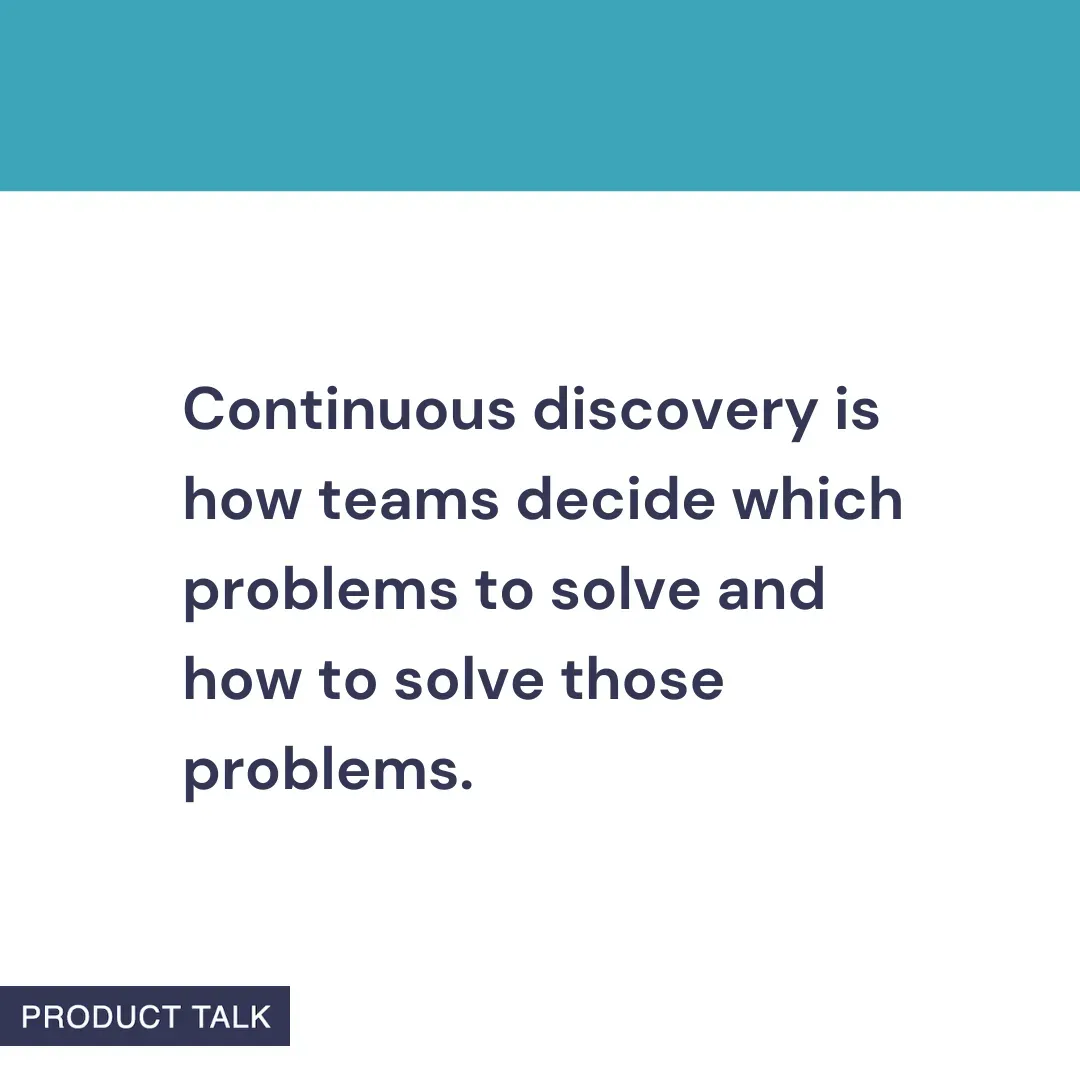 Continuous discovery is how teams decide which problems to solve and how to solve those problems.

PRODUCT TALK